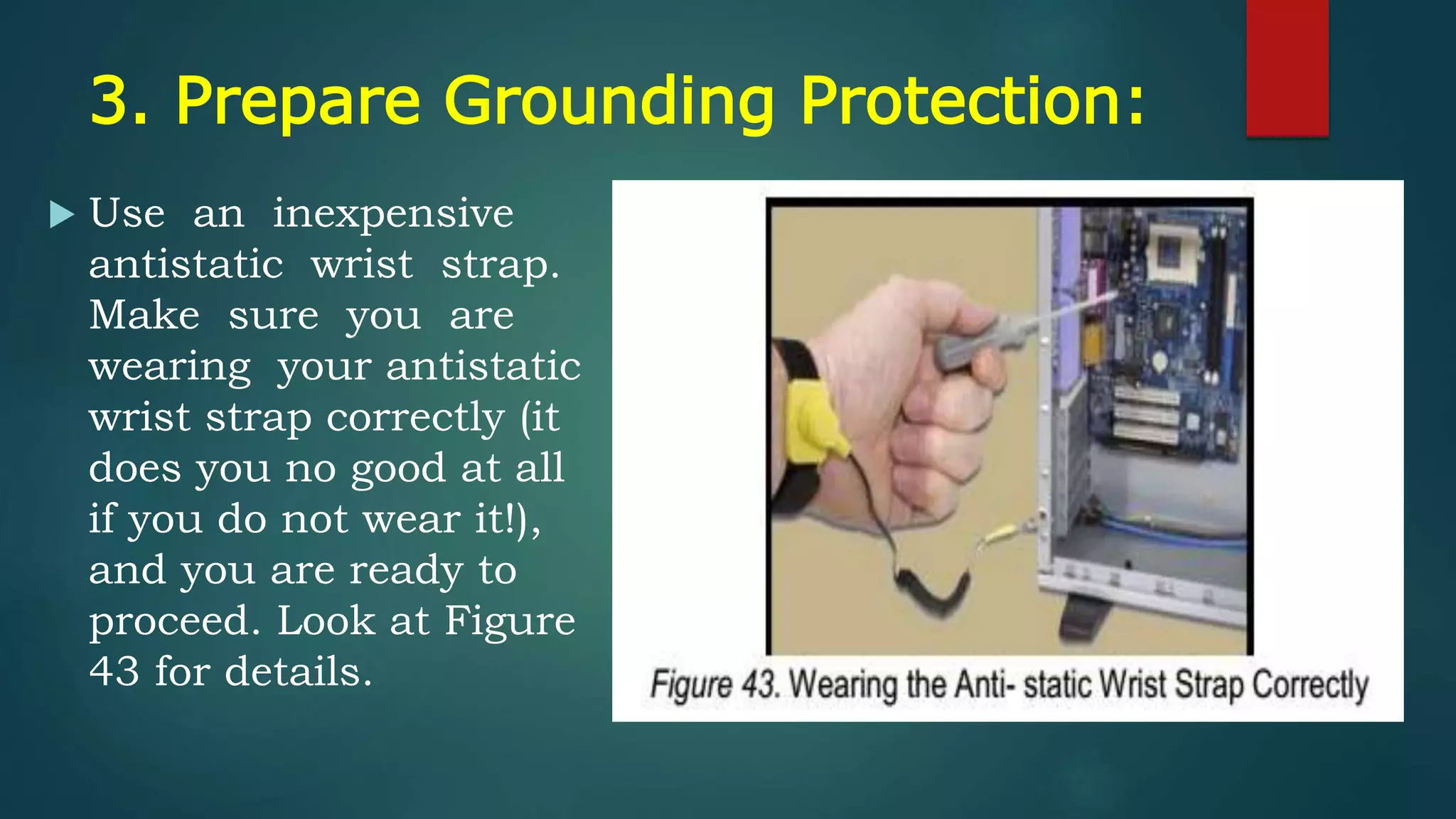 3. Prepare Grounding Protection:

Use an inexpensive antistatic wrist strap. Make sure you are wearing your antistatic wrist strap correctly (it does you no good at all if you do not wear it!), and you are ready to proceed. Look at Figure 43 for details.

Figure 43. Wearing the Anti- static Wrist Strap Correctly